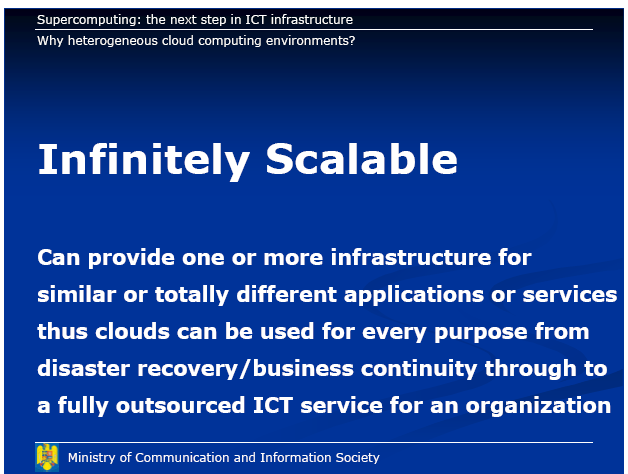 Supercomputing: the next step in ICT infrastructure

Why heterogeneous cloud computing environments?

Infinitely Scalable

Can provide one or more infrastructure for similar or totally different applications or services thus clouds can be used for every purpose from disaster recovery/business continuity through to a fully outsourced ICT service for an organization

Ministry of Communication and Information Society